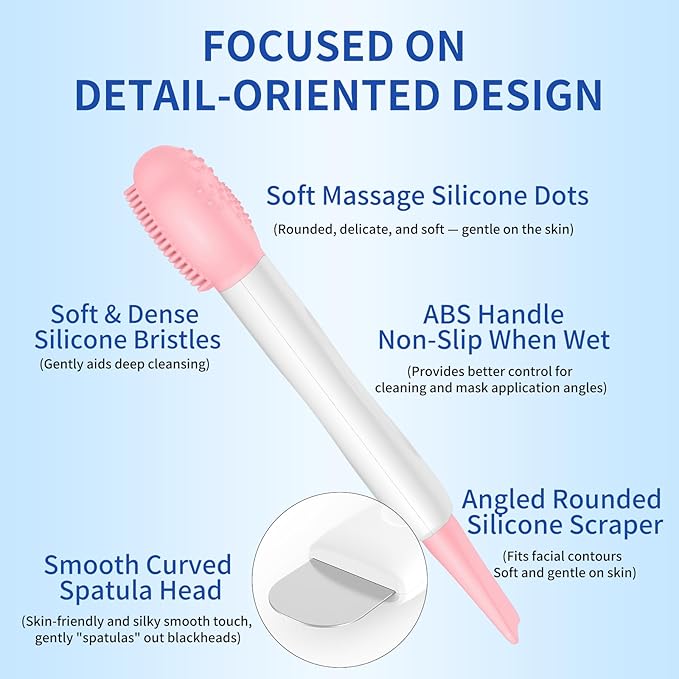 FOCUSED ON
DETAIL-ORIENTED DESIGN

Soft Massage Silicone Dots
(Rounded, delicate, and soft — gentle on the skin)

Soft & Dense
Silicone Bristles
(Gently aids deep cleansing)

ABS Handle
Non-Slip When Wet
(Provides better control for cleaning and mask application angles)

Angled Rounded
Silicone Scraper
(Fits facial contours
Soft and gentle on skin)

Smooth Curved
Spatula Head
(Skin-friendly and silky smooth touch, gently "spatulas" out blackheads)